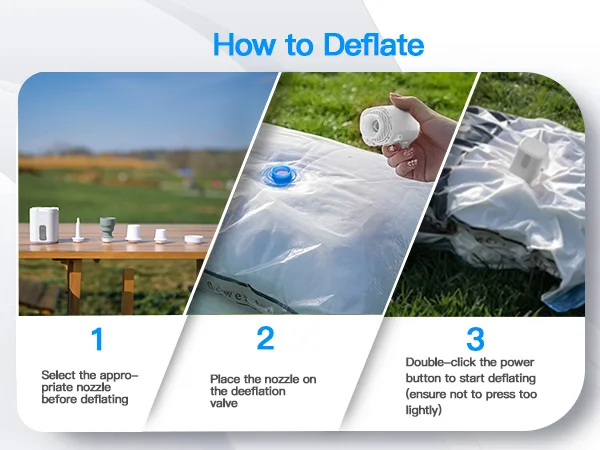 How to Deflate

1

Select the appropriate nozzle before deflating

2

Place the nozzle on the deeflation valve

3

Double-click the power button to start deflating (ensure not to press too lightly)